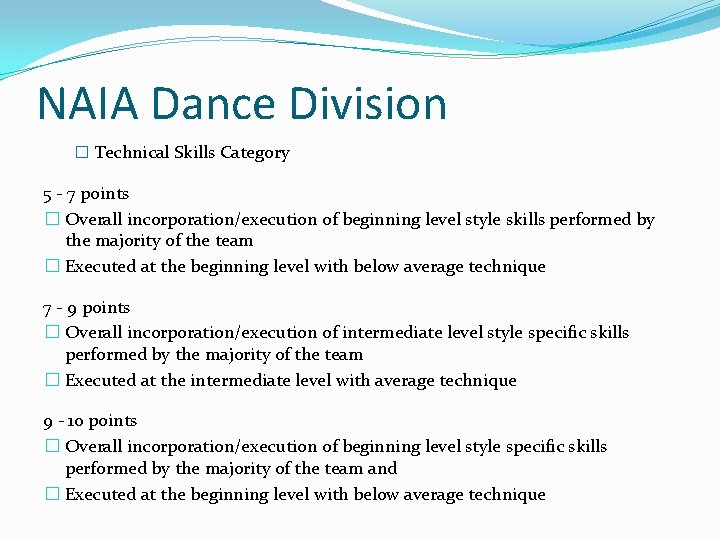 NAIA Dance Division

☐ Technical Skills Category

5 - 7 points

☐ Overall incorporation/execution of beginning level style skills performed by the majority of the team

☐ Executed at the beginning level with below average technique

7 - 9 points

☐ Overall incorporation/execution of intermediate level style specific skills performed by the majority of the team

☐ Executed at the intermediate level with average technique

9 - 10 points

☐ Overall incorporation/execution of beginning level style specific skills performed by the majority of the team and

☐ Executed at the beginning level with below average technique